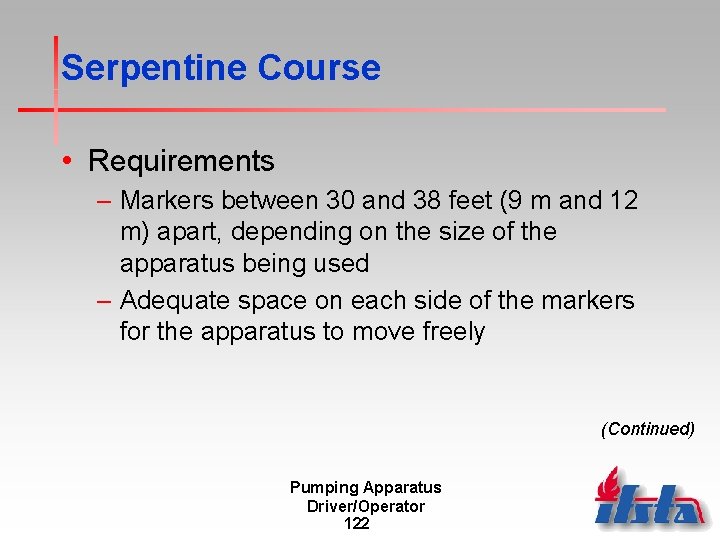 Serpentine Course

• Requirements
– Markers between 30 and 38 feet (9 m and 12 m) apart, depending on the size of the apparatus being used
– Adequate space on each side of the markers for the apparatus to move freely

(Continued)

Pumping Apparatus
Driver/Operator
122

ifsta